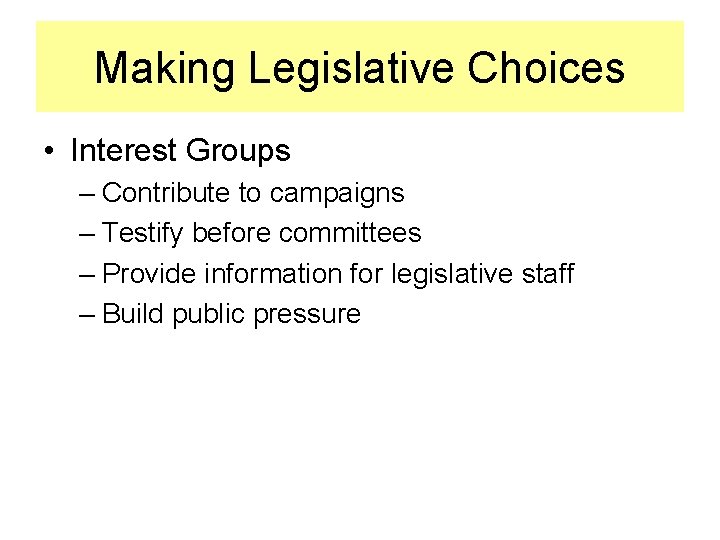 Making Legislative Choices

• Interest Groups
– Contribute to campaigns
– Testify before committees
– Provide information for legislative staff
– Build public pressure